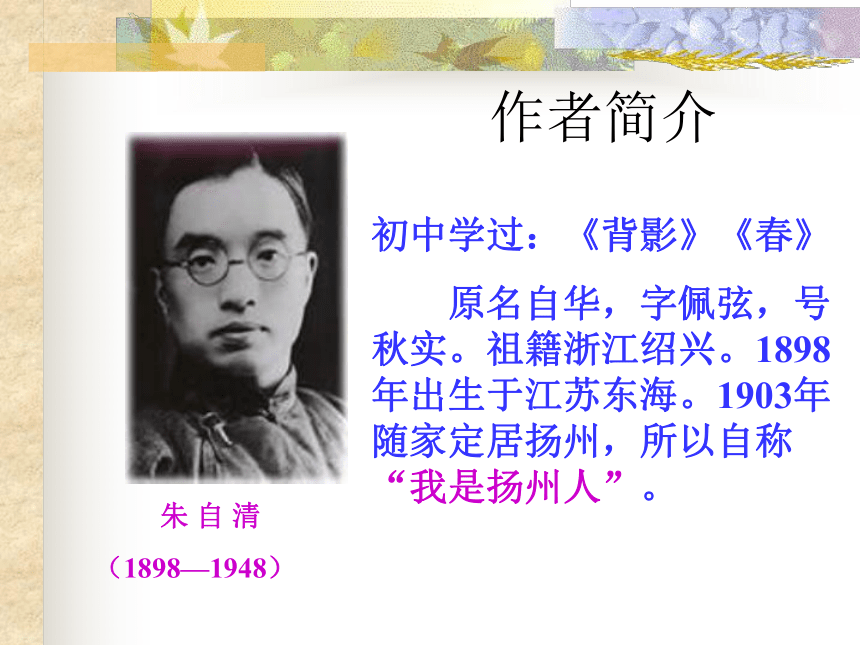 作者简介

初中学过：《背影》《春》

原名自华，字佩弦，号秋实。祖籍浙江绍兴。1898年出生于江苏东海。1903年随家定居扬州，所以自称“我是扬州人”。

朱 自 清

（1898—1948）